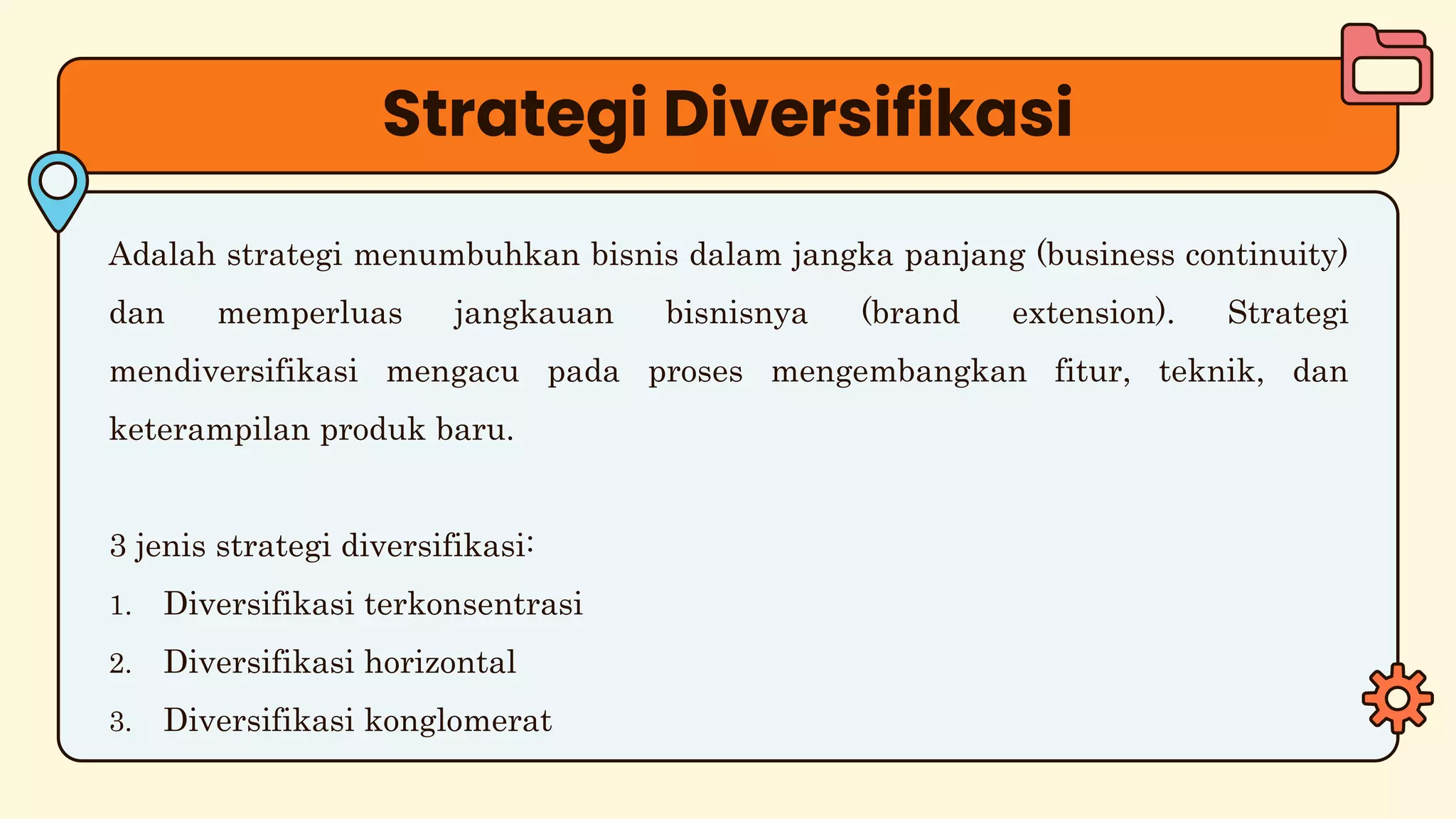 Strategi Diversifikasi

Adalah strategi menumbuhkan bisnis dalam jangka panjang (business continuity) dan memperluas jangkauan bisnisnya (brand extension). Strategi mendiversifikasi mengacu pada proses mengembangkan fitur, teknik, dan keterampilan produk baru.

3 jenis strategi diversifikasi:
1. Diversifikasi terkonsentrasi
2. Diversifikasi horizontal
3. Diversifikasi konglomerat